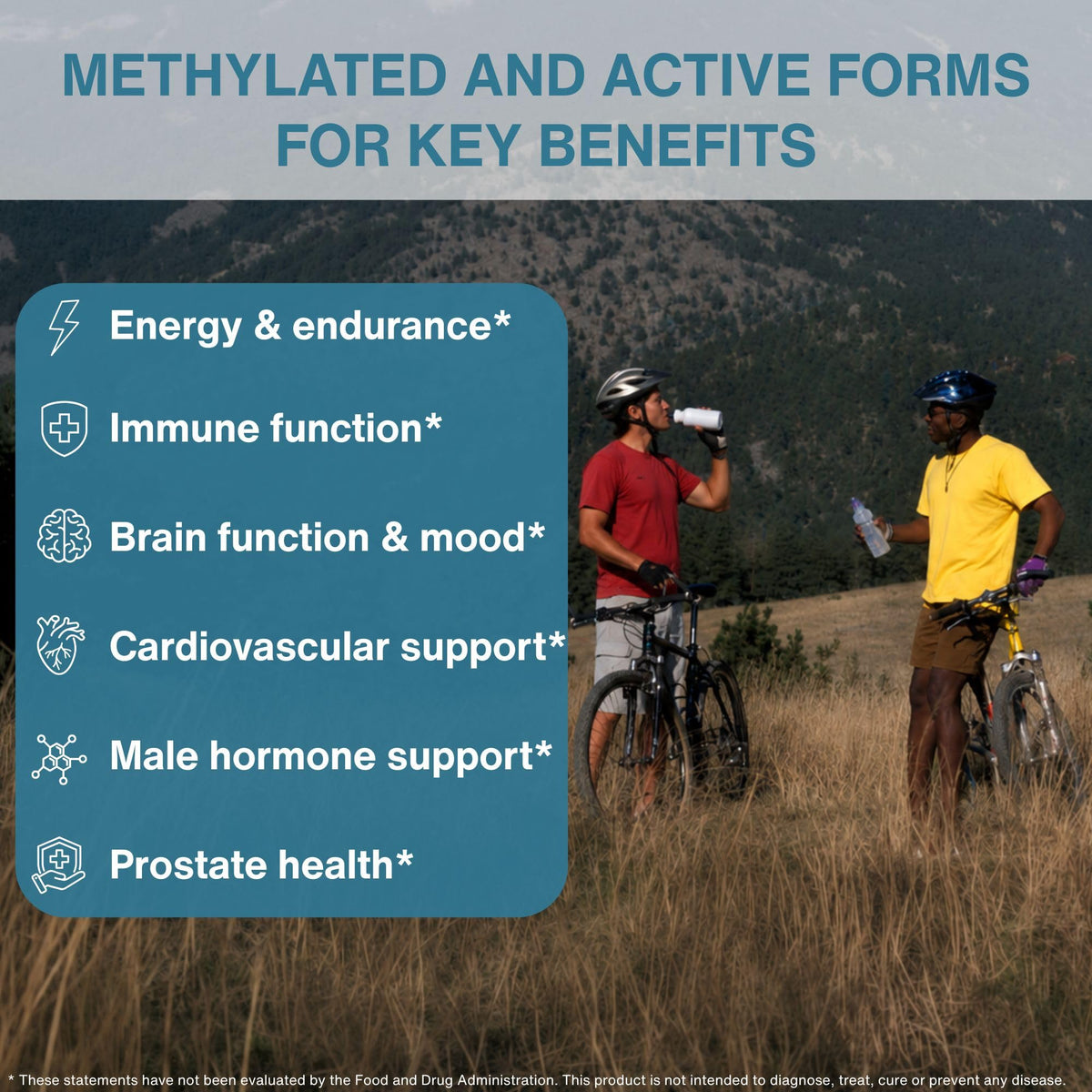 METHYLATED AND ACTIVE FORMS FOR KEY BENEFITS

Energy & endurance*

Immune function*

Brain function & mood*

Cardiovascular support*

Male hormone support*

Prostate health*

* These statements have not been evaluated by the Food and Drug Administration. This product is not intended to diagnose, treat, cure or prevent any disease.